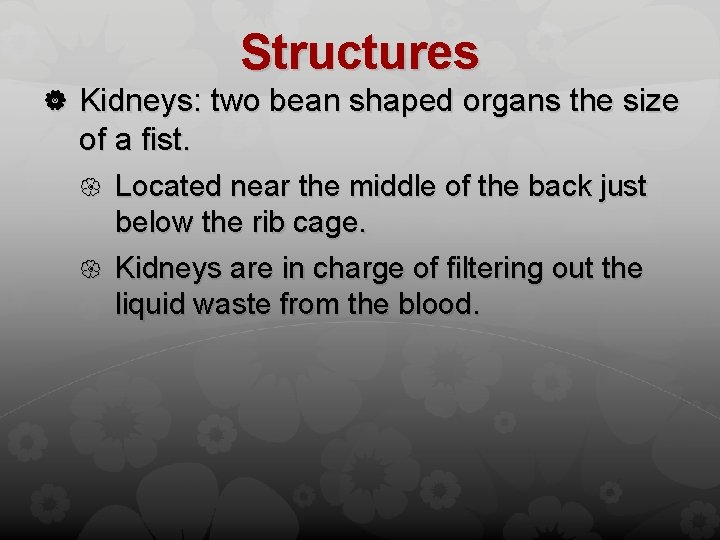 Structures

Kidneys: two bean shaped organs the size of a fist.

Located near the middle of the back just below the rib cage.

Kidneys are in charge of filtering out the liquid waste from the blood.